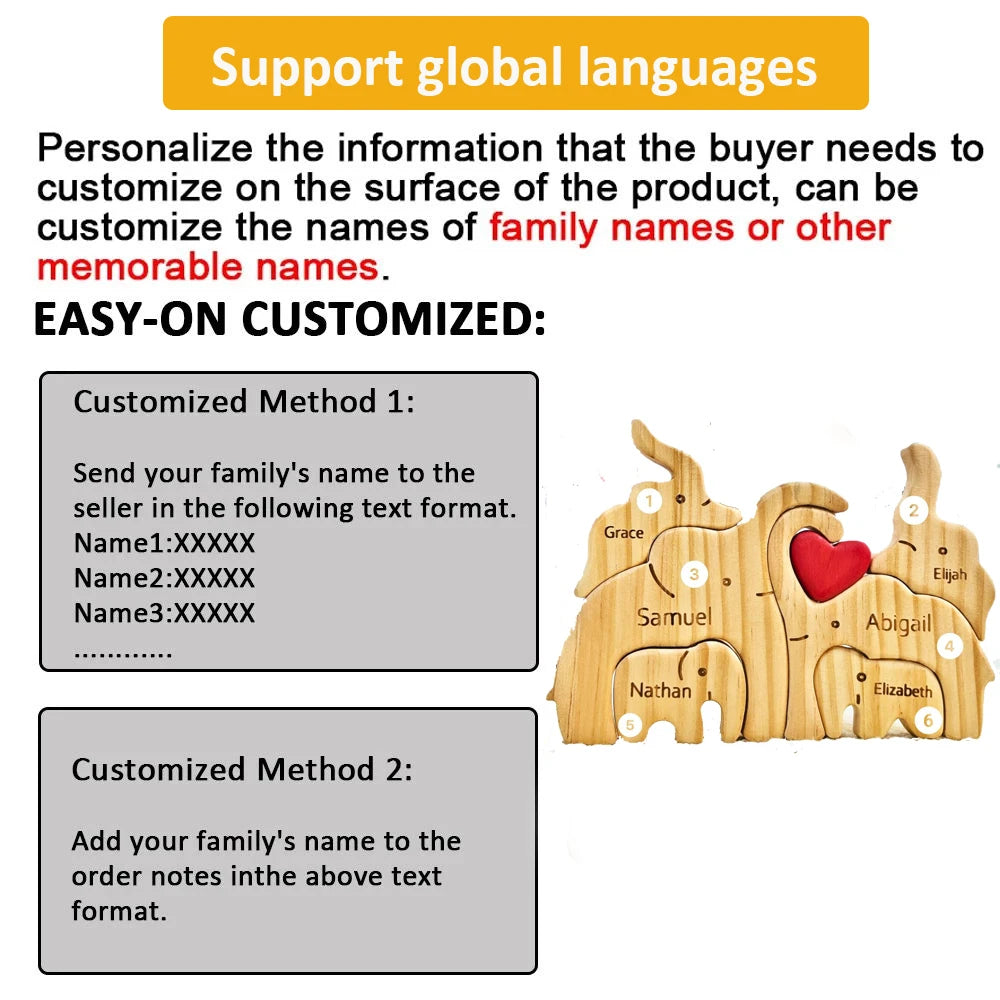 Support global languages

Personalize the information that the buyer needs to customize on the surface of the product, can be customize the names of family names or other memorable names.

EASY-ON CUSTOMIZED:

Customized Method 1:

Send your family's name to the seller in the following text format.
Name1:XXXXX
Name2:XXXXX
Name3:XXXXX
............

Customized Method 2:

Add your family's name to the order notes inthe above text format.

1
Grace
2
Elijah
3
Samuel
Abigail
4
Nathan
5
Elizabeth
6